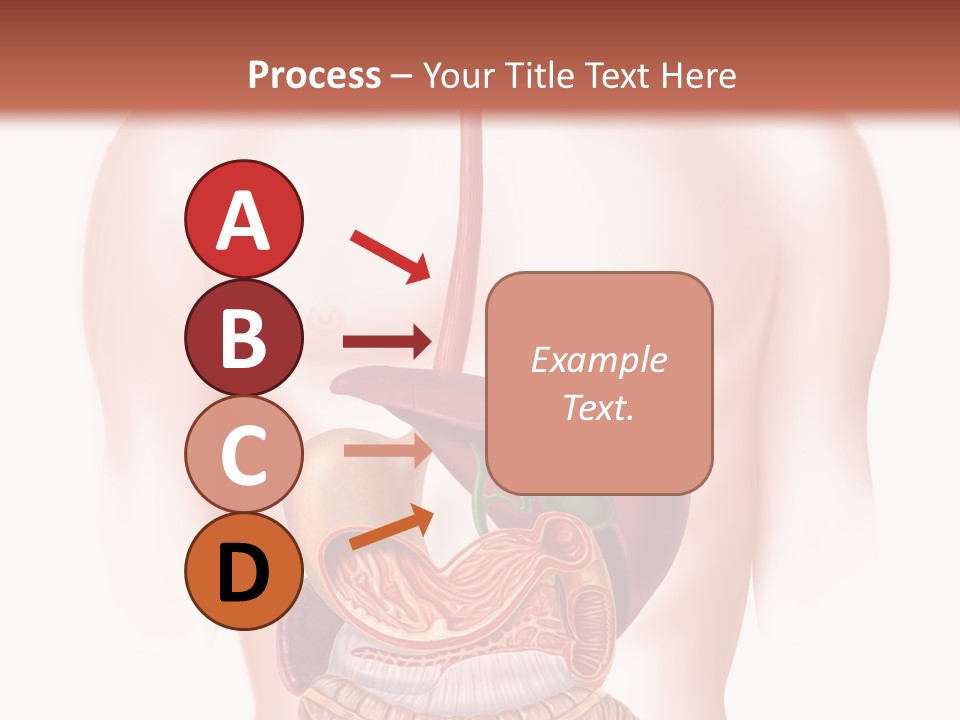 Process – Your Title Text Here

A

B

C

D

Example Text.